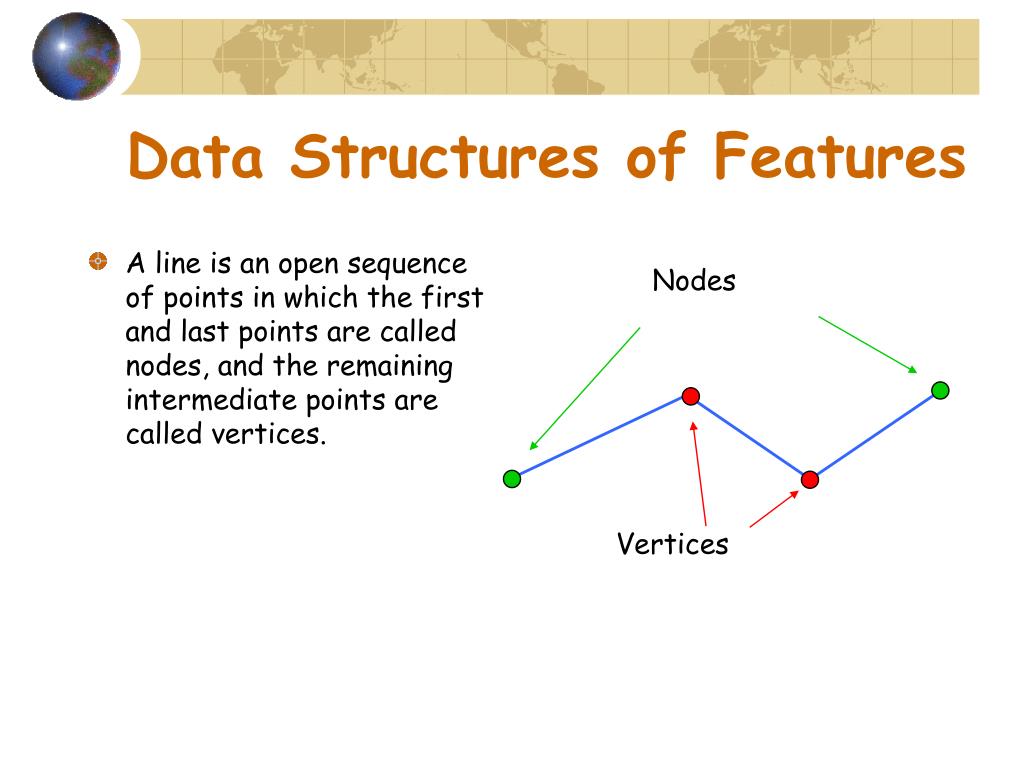 Data Structures of Features

A line is an open sequence of points in which the first and last points are called nodes, and the remaining intermediate points are called vertices.

Nodes

Vertices